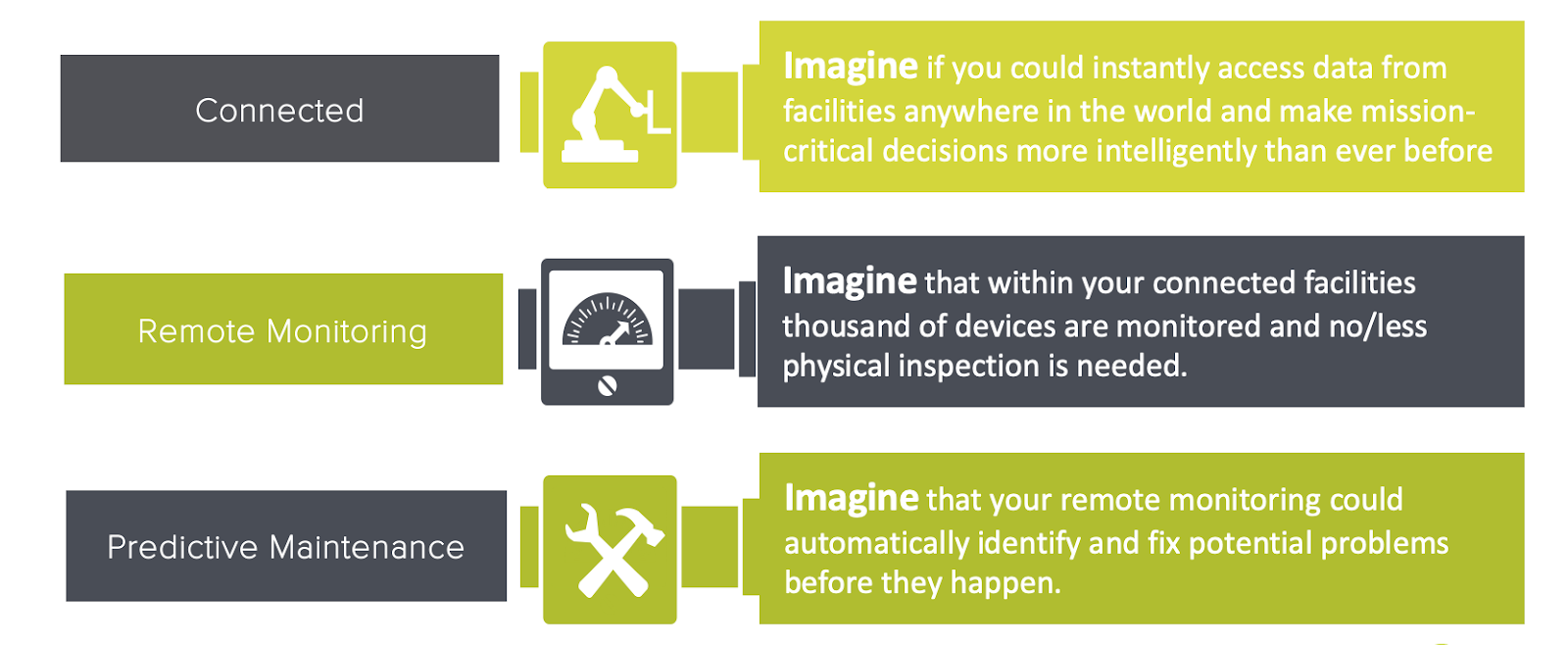 Connected

Imagine if you could instantly access data from facilities anywhere in the world and make mission-critical decisions more intelligently than ever before

Remote Monitoring

Imagine that within your connected facilities thousand of devices are monitored and no/less physical inspection is needed.

Predictive Maintenance

Imagine that your remote monitoring could automatically identify and fix potential problems before they happen.